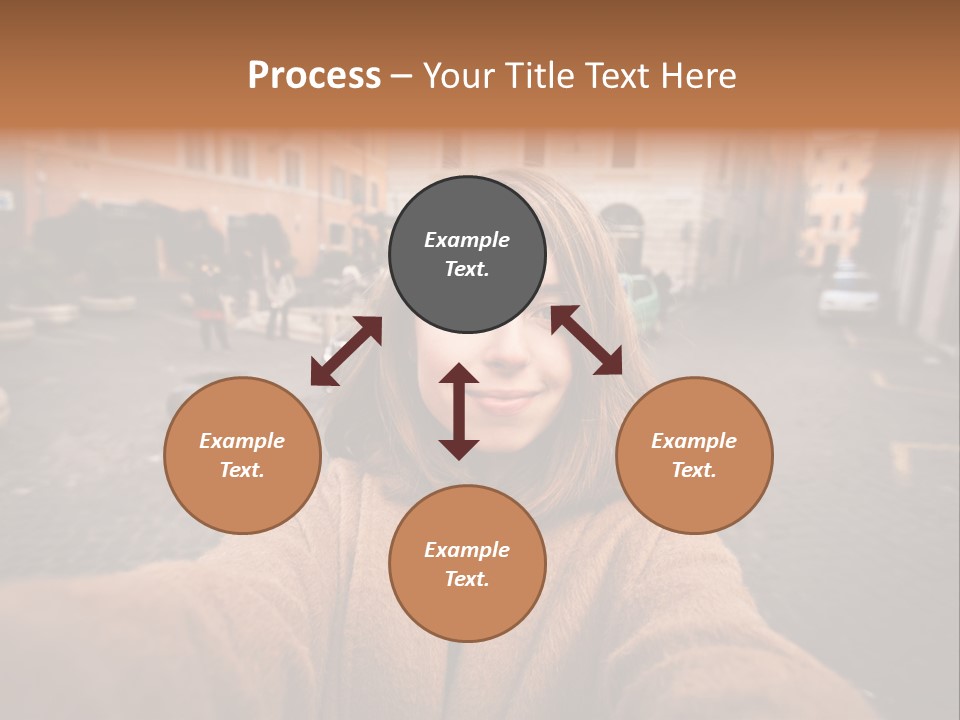 Process – Your Title Text Here

Example Text.

Example Text.

Example Text.

Example Text.